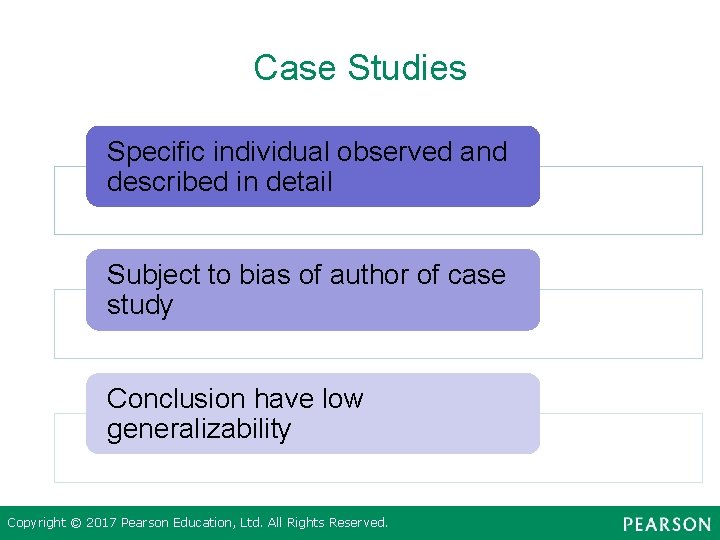 Case Studies

Specific individual observed and described in detail

Subject to bias of author of case study

Conclusion have low generalizability

Copyright © 2017 Pearson Education, Ltd. All Rights Reserved.

PEARSON